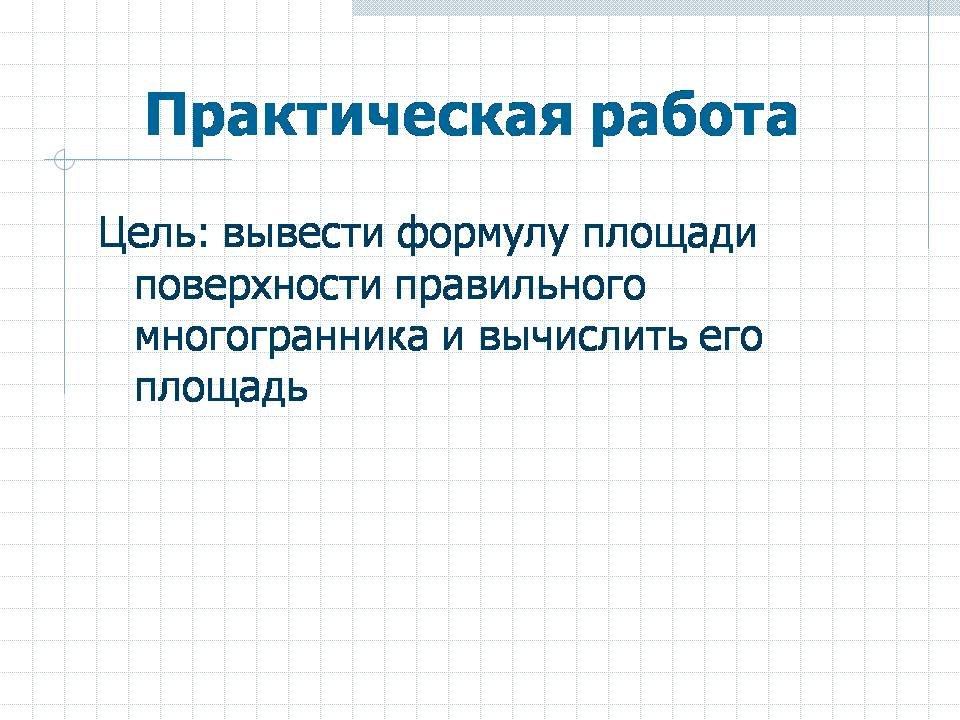 Практическая работа

Цель: вывести формулу площади поверхности правильного многогранника и вычислить его площадь